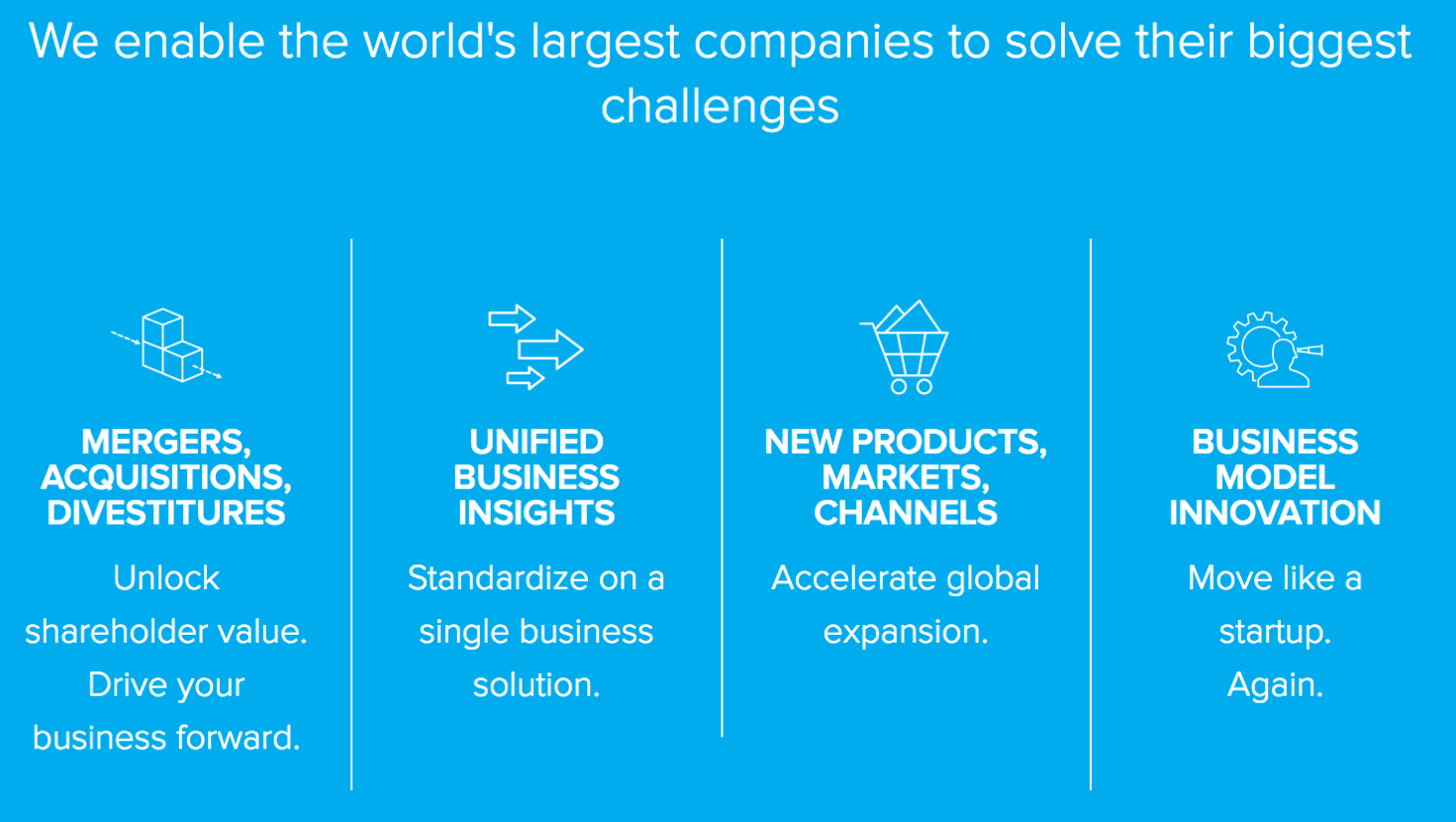 We enable the world's largest companies to solve their biggest challenges

MERGERS, ACQUISITIONS, DIVESTITURES

Unlock shareholder value. Drive your business forward.

UNIFIED BUSINESS INSIGHTS

Standardize on a single business solution.

NEW PRODUCTS, MARKETS, CHANNELS

Accelerate global expansion.

BUSINESS MODEL INNOVATION

Move like a startup. Again.